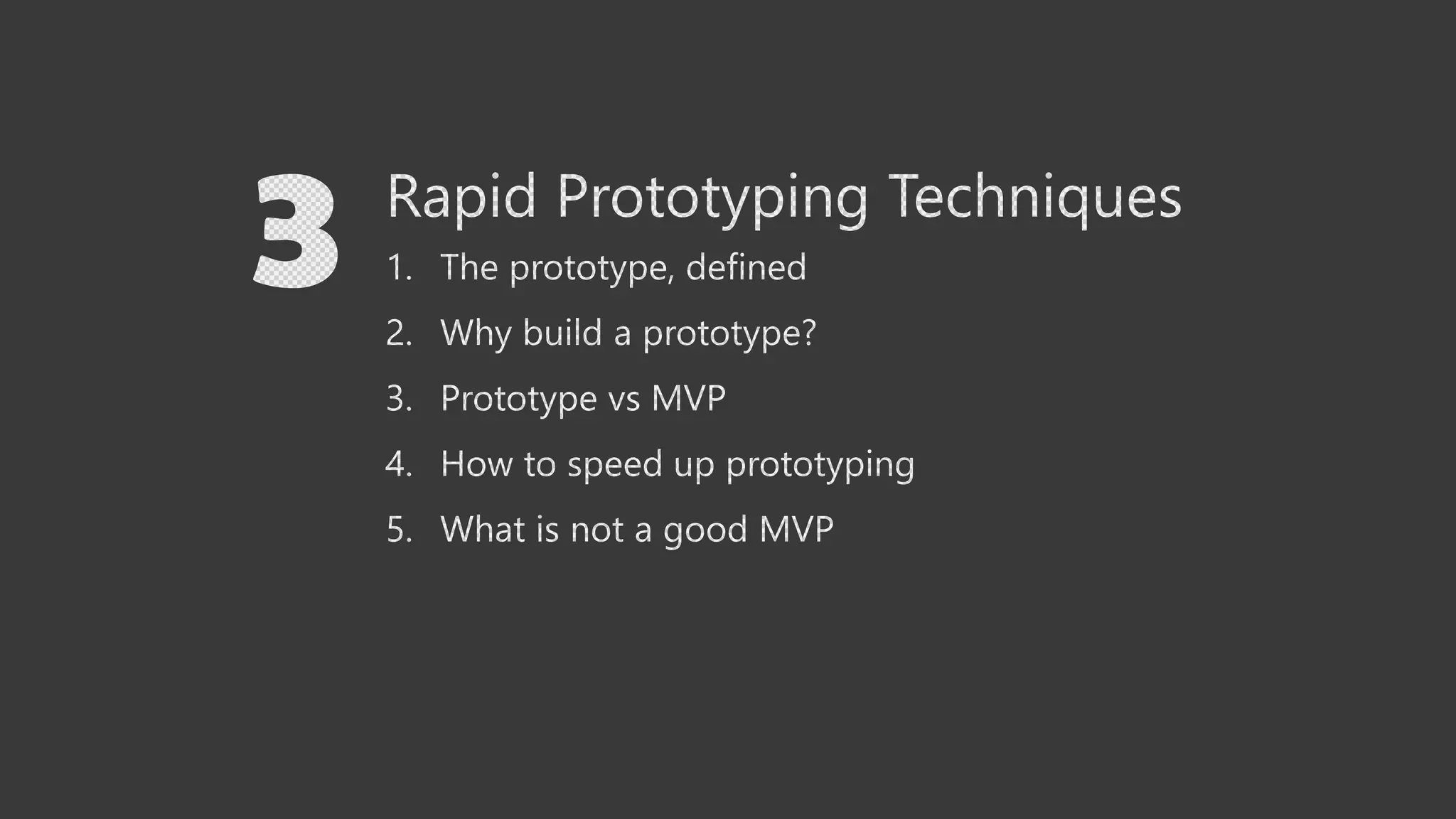 3

Rapid Prototyping Techniques

1. The prototype, defined
2. Why build a prototype?
3. Prototype vs MVP
4. How to speed up prototyping
5. What is not a good MVP